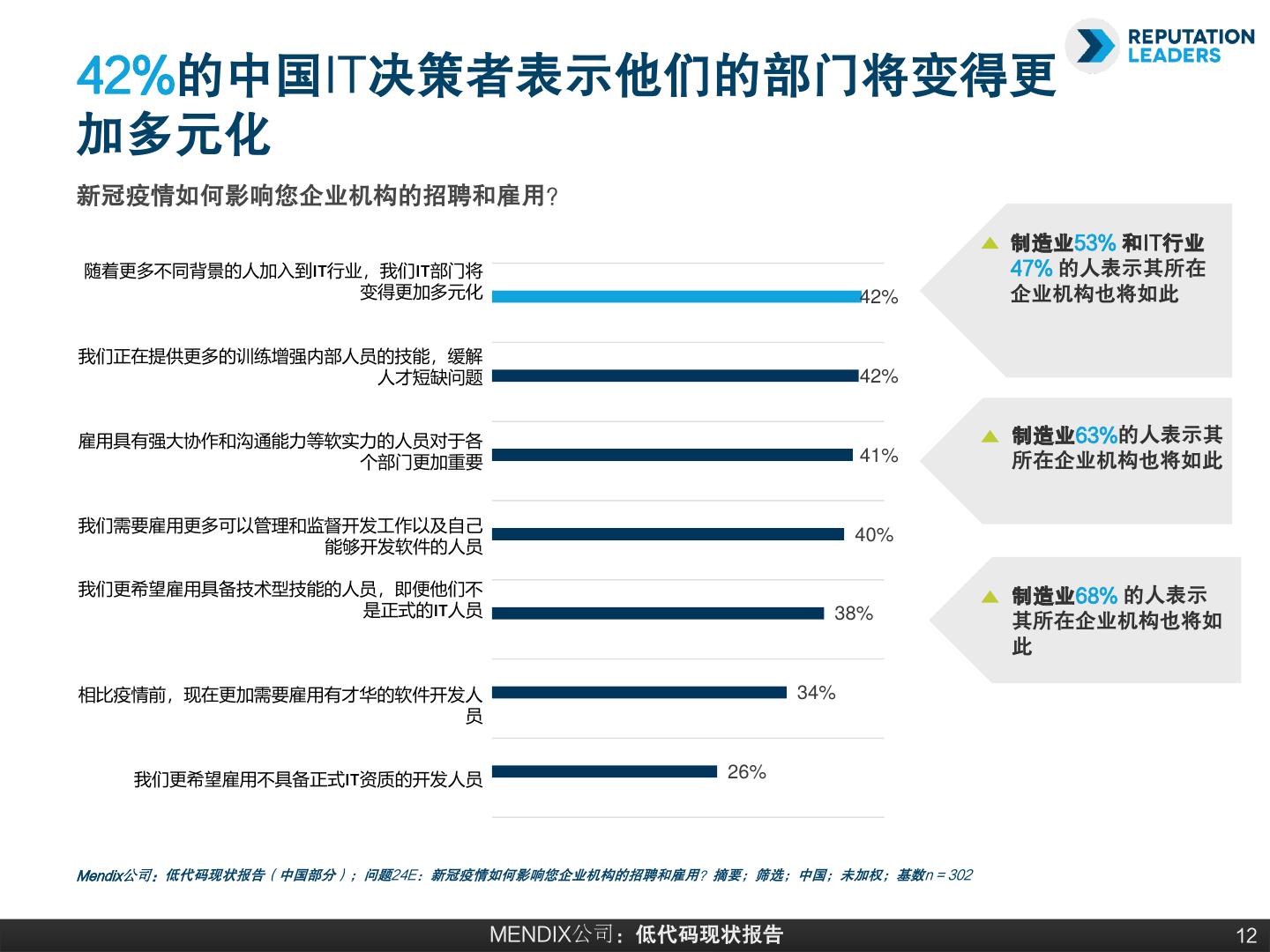 REPUTATION LEADERS

42%的中国IT决策者表示他们的部门将变得更加多元化

新冠疫情如何影响您企业机构的招聘和雇用？

随着更多不同背景的人加入到IT行业，我们IT部门将变得更加多元化 42%

我们正在提供更多的训练增强内部人员的技能，缓解人才短缺问题 42%

雇用具有强大协作和沟通能力等软实力的人员对于各个部门更加重要 41%

我们需要雇用更多可以管理和监督开发工作以及自己能够开发软件的人员 40%

我们更希望雇用具备技术型技能的人员，即便他们不是正式的IT人员 38%

相比疫情前，现在更加需要雇用有才华的软件开发人员 34%

我们更希望雇用不具备正式IT资质的开发人员 26%

制造业53% 和IT行业47% 的人表示其所在企业机构也将如此

制造业63%的人表示其所在企业机构也将如此

制造业68% 的人表示其所在企业机构也将如此

Mendix公司：低代码现状报告（中国部分）；问题24E：新冠疫情如何影响您企业机构的招聘和雇用？摘要；筛选；中国；未加权；基数n = 302

MENDIX公司：低代码现状报告

12